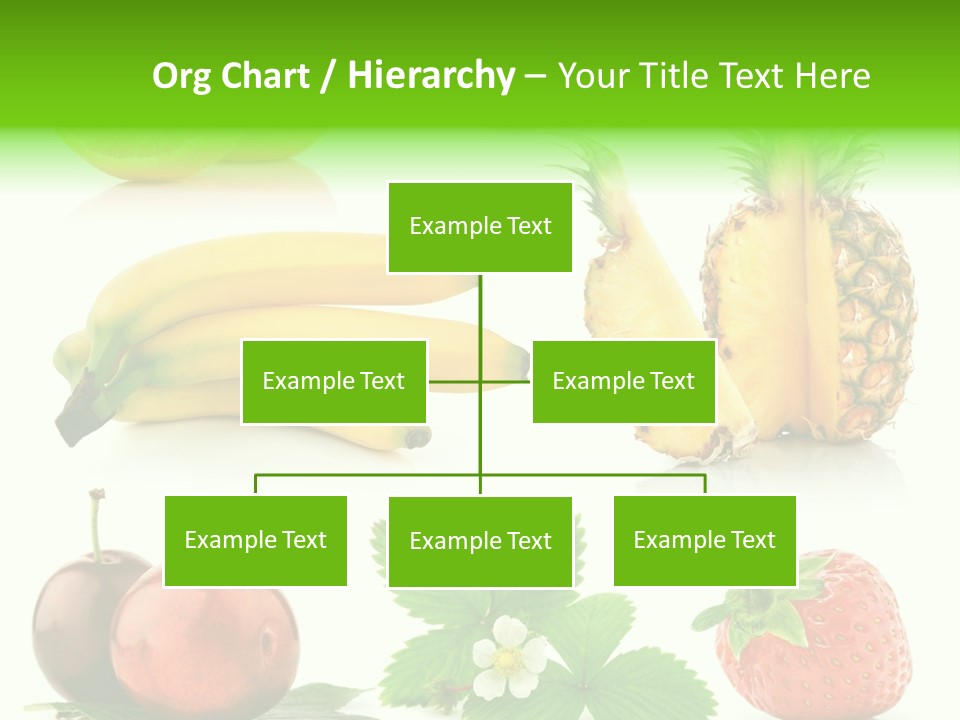 Org Chart / Hierarchy – Your Title Text Here

Example Text

Example Text

Example Text

Example Text

Example Text

Example Text